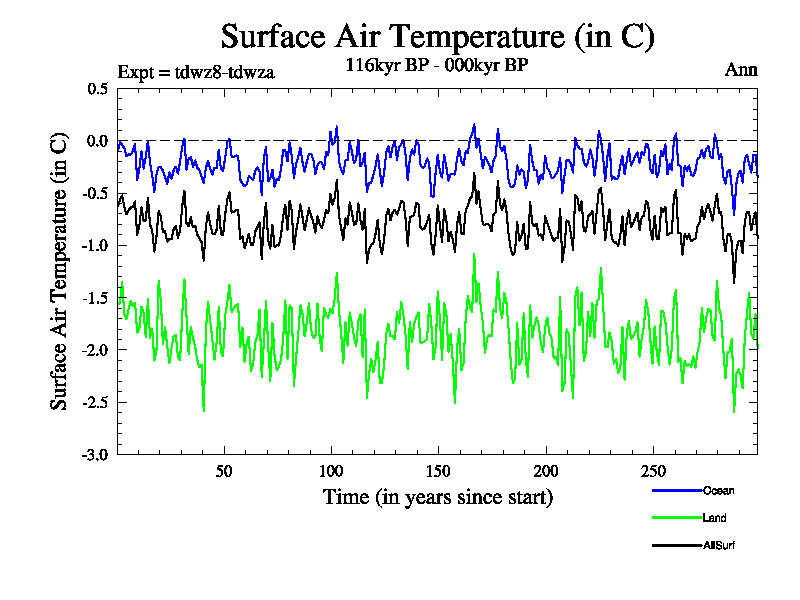 Surface Air Temperature (in C)

Expt = tdwz8-tdwza

116kyr BP - 000kyr BP

Ann

Surface Air Temperature (in C)

0.5
0.0
-0.5
-1.0
-1.5
-2.0
-2.5
-3.0

50
100
150
200
250

Time (in years since start)

Ocean
Land
AllSurf